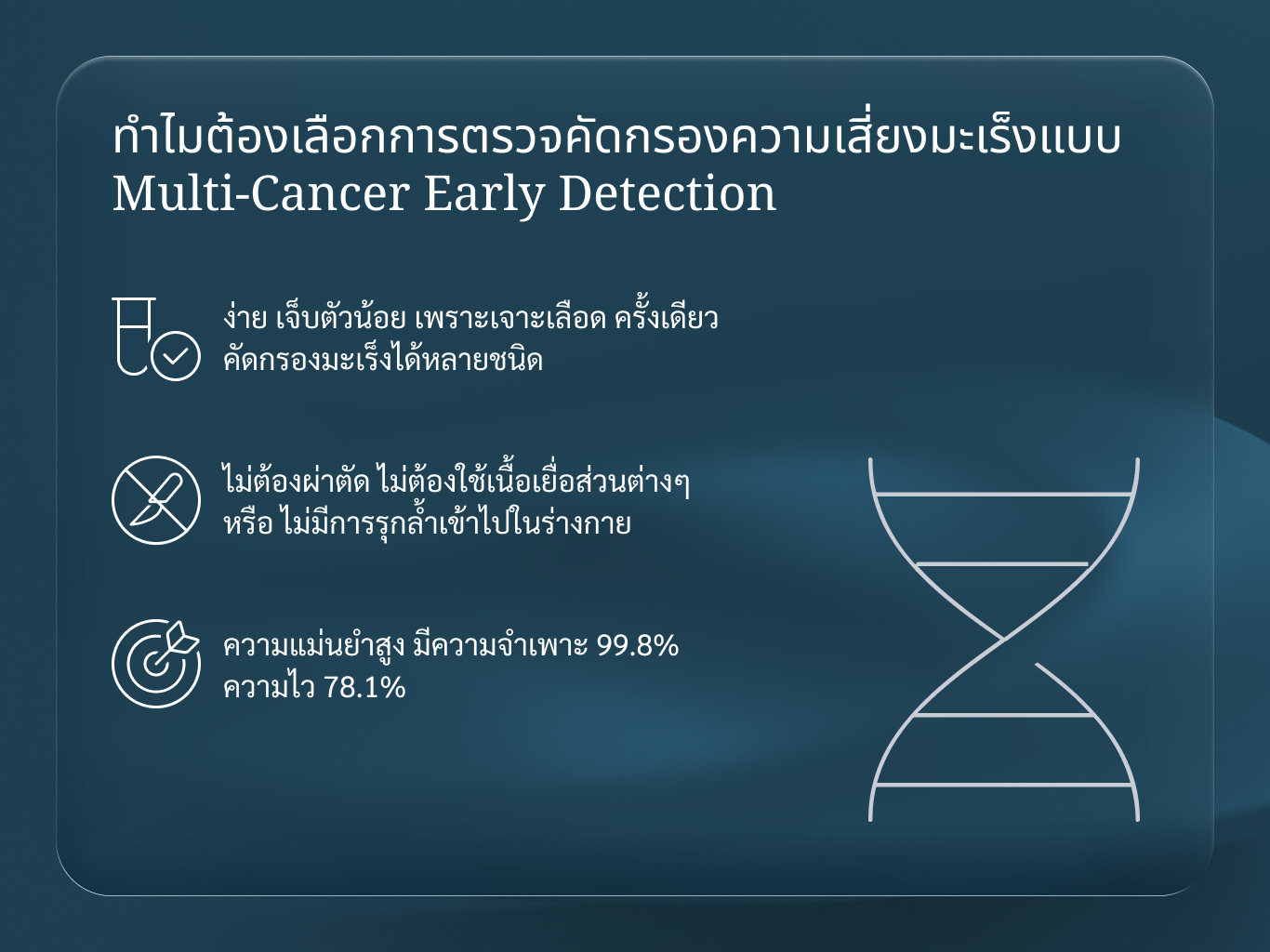 ทำไมต้องเลือกการตรวจคัดกรองความเสี่ยงมะเร็งแบบ Multi-Cancer Early Detection

ง่าย เจ็บตัวน้อย เพราะเจาะเลือด ครั้งเดียว คัดกรองมะเร็งได้หลายชนิด

ไม่ต้องผ่าตัด ไม่ต้องใช้เนื้อเยื่อส่วนต่างๆ หรือ ไม่มีการรุกล้ำเข้าไปในร่างกาย

ความแม่นยำสูง มีความจำเพาะ 99.8% ความไว 78.1%